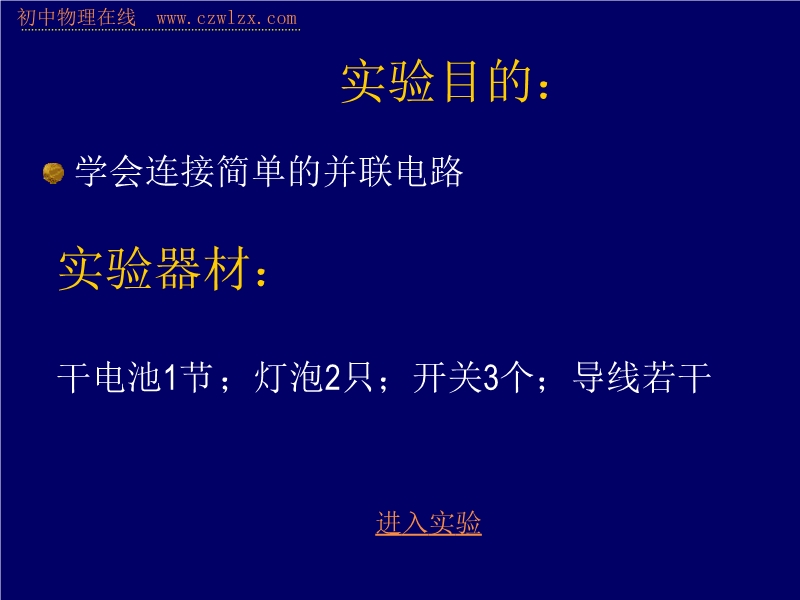 初中物理在线 www.czwlzx.com

实验目的：

学会连接简单的并联电路

实验器材：

干电池1节；灯泡2只；开关3个；导线若干

进入实验